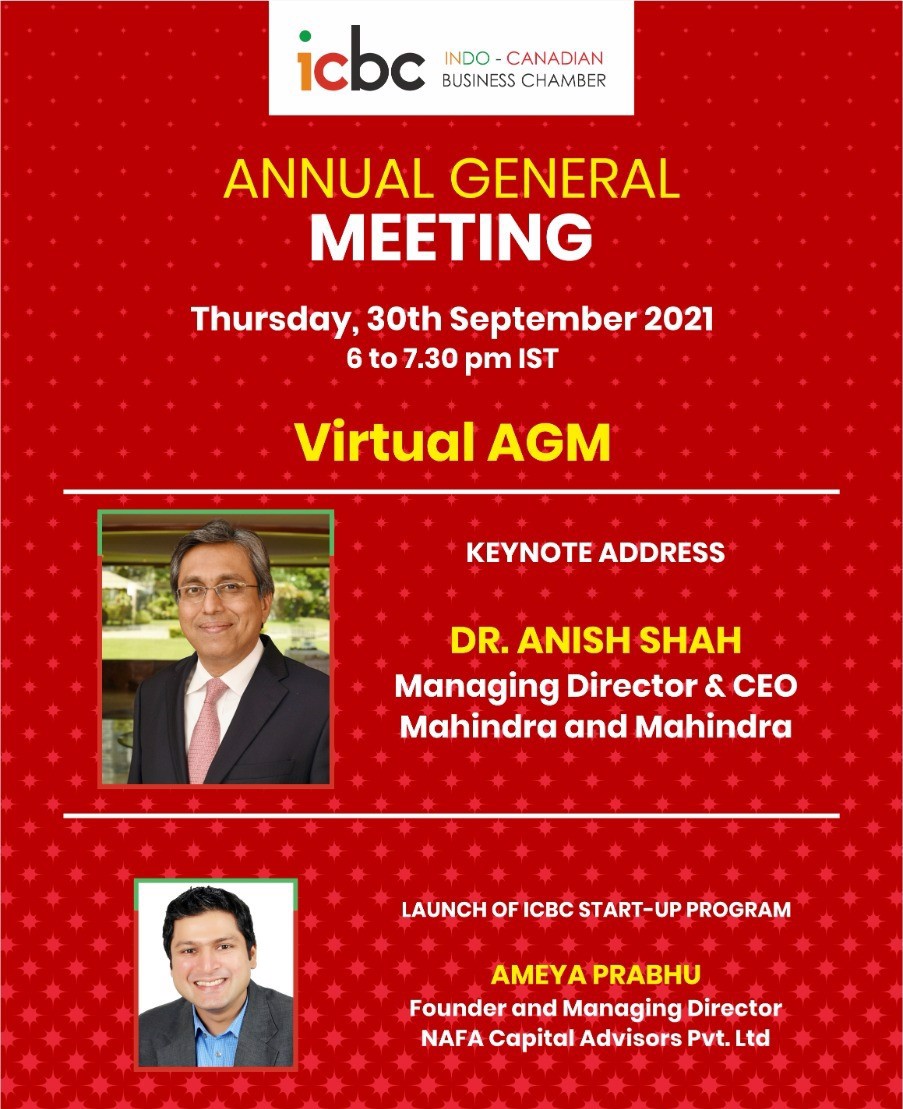 icbc INDO - CANADIAN BUSINESS CHAMBER

ANNUAL GENERAL MEETING

Thursday, 30th September 2021
6 to 7.30 pm IST

Virtual AGM

KEYNOTE ADDRESS

DR. ANISH SHAH
Managing Director & CEO
Mahindra and Mahindra

LAUNCH OF ICBC START-UP PROGRAM

AMEYA PRABHU
Founder and Managing Director
NAFA Capital Advisors Pvt. Ltd